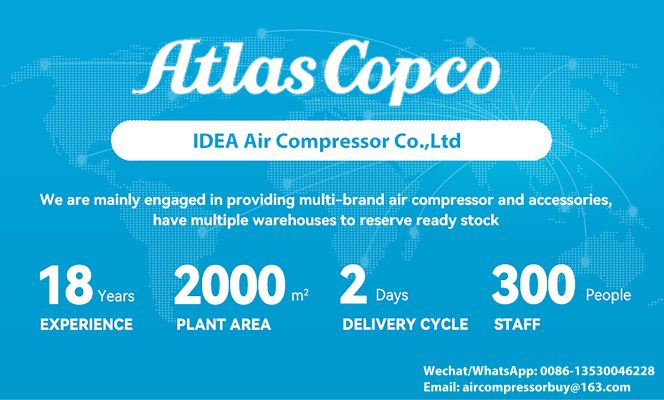 Atlas Copco

IDEA Air Compressor Co.,Ltd

We are mainly engaged in providing multi-brand air compressor and accessories, have multiple warehouses to reserve ready stock

18 Years
EXPERIENCE

2000 $m^2$
PLANT AREA

2 Days
DELIVERY CYCLE

300 People
STAFF

Wechat/WhatsApp: 0086-13530046228
Email: aircompressorbuy@163.com